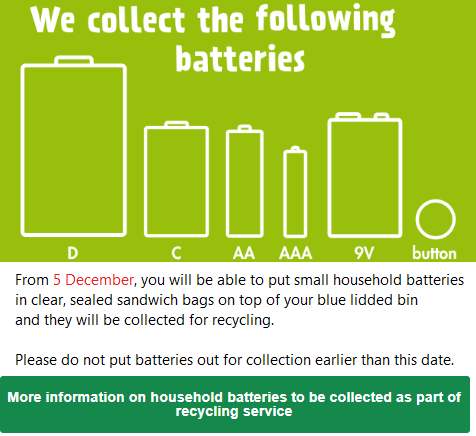 We collect the following batteries

D

C

AA

AAA

9V

button

From 5 December, you will be able to put small household batteries in clear, sealed sandwich bags on top of your blue lidded bin and they will be collected for recycling.

Please do not put batteries out for collection earlier than this date.

More information on household batteries to be collected as part of recycling service